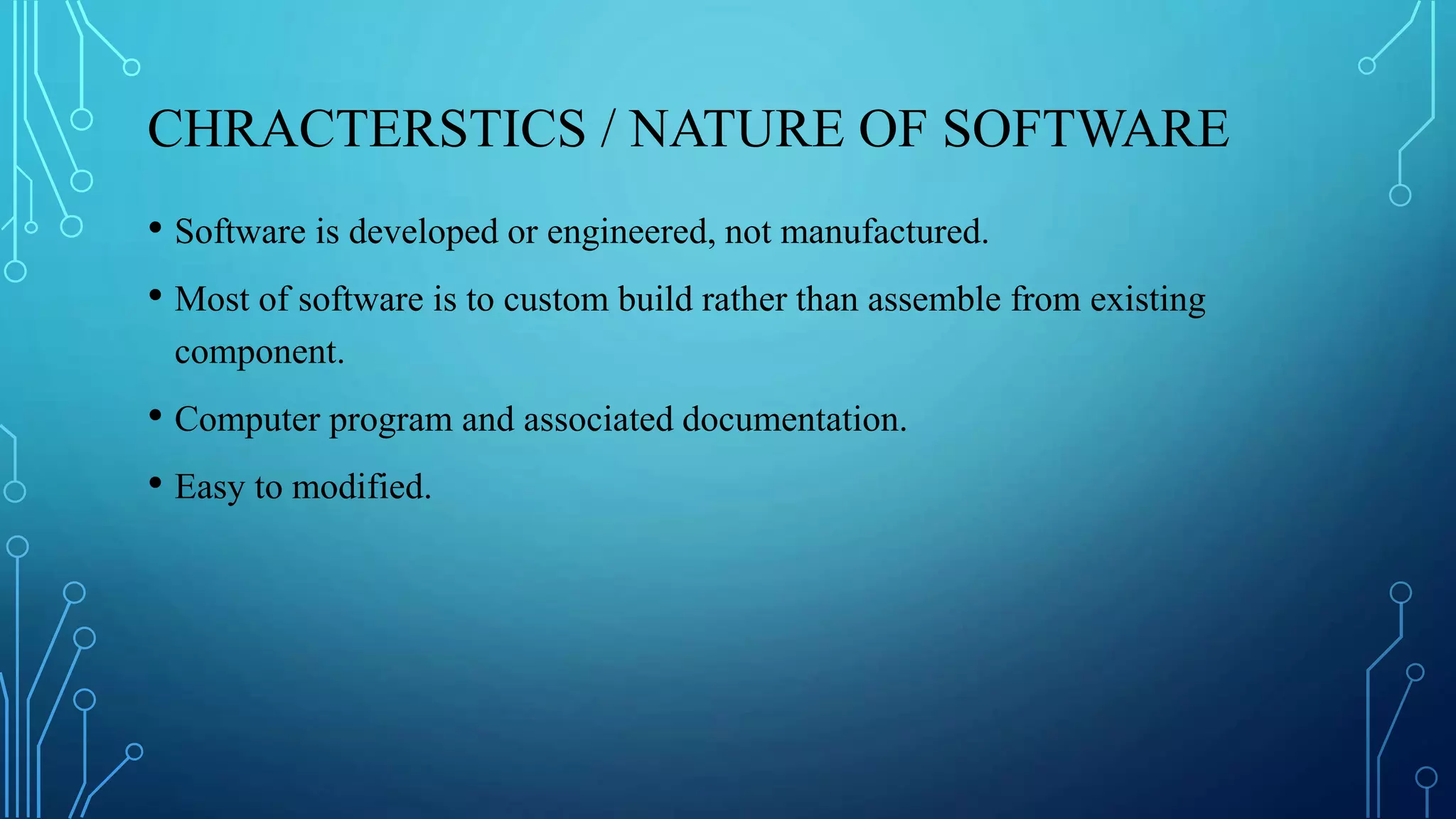 CHRACTERSTICS / NATURE OF SOFTWARE

• Software is developed or engineered, not manufactured.

• Most of software is to custom build rather than assemble from existing component.

• Computer program and associated documentation.

• Easy to modified.